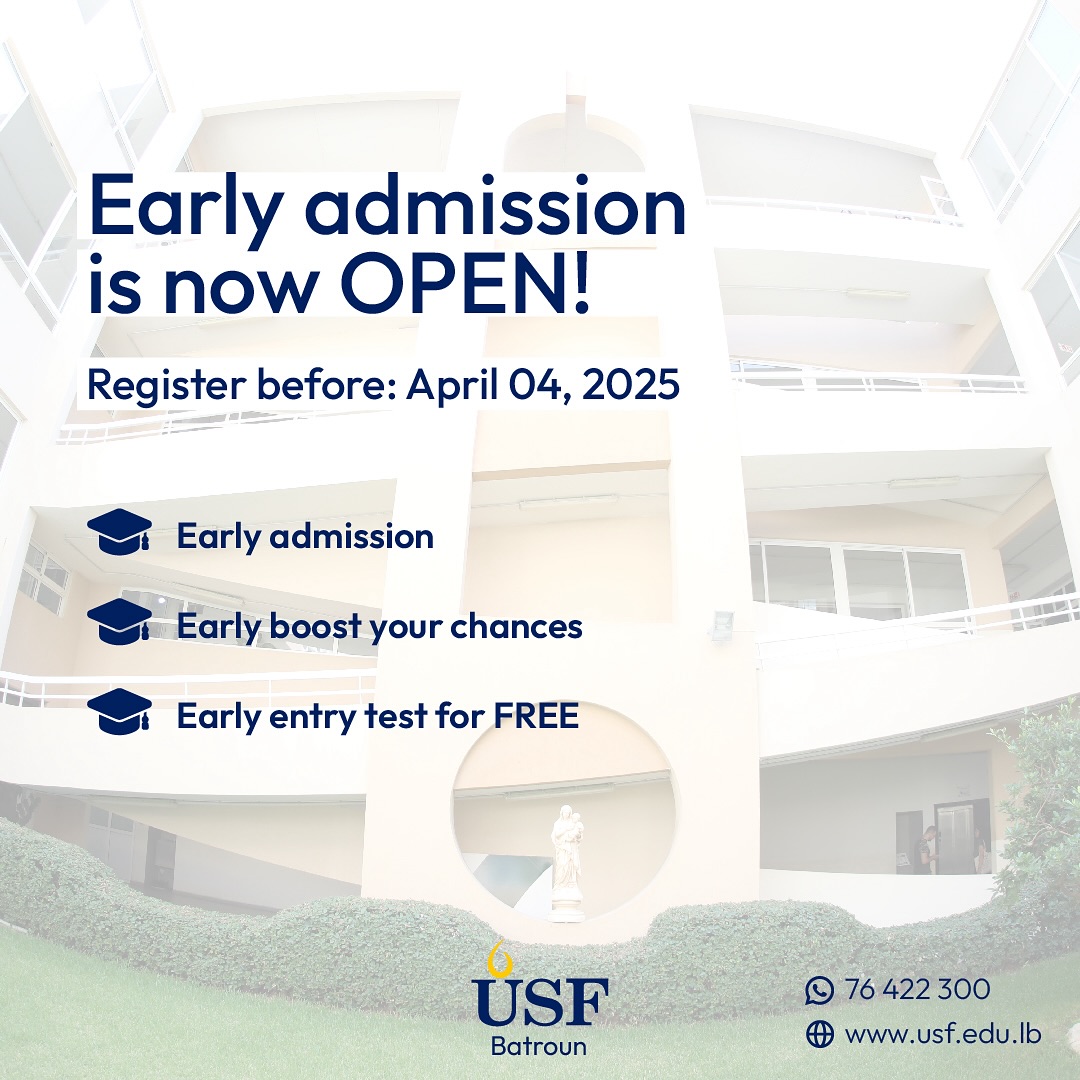 Early admission is now OPEN!

Register before: April 04, 2025

Early admission

Early boost your chances

Early entry test for FREE

USF
Batroun

76 422 300
www.usf.edu.lb